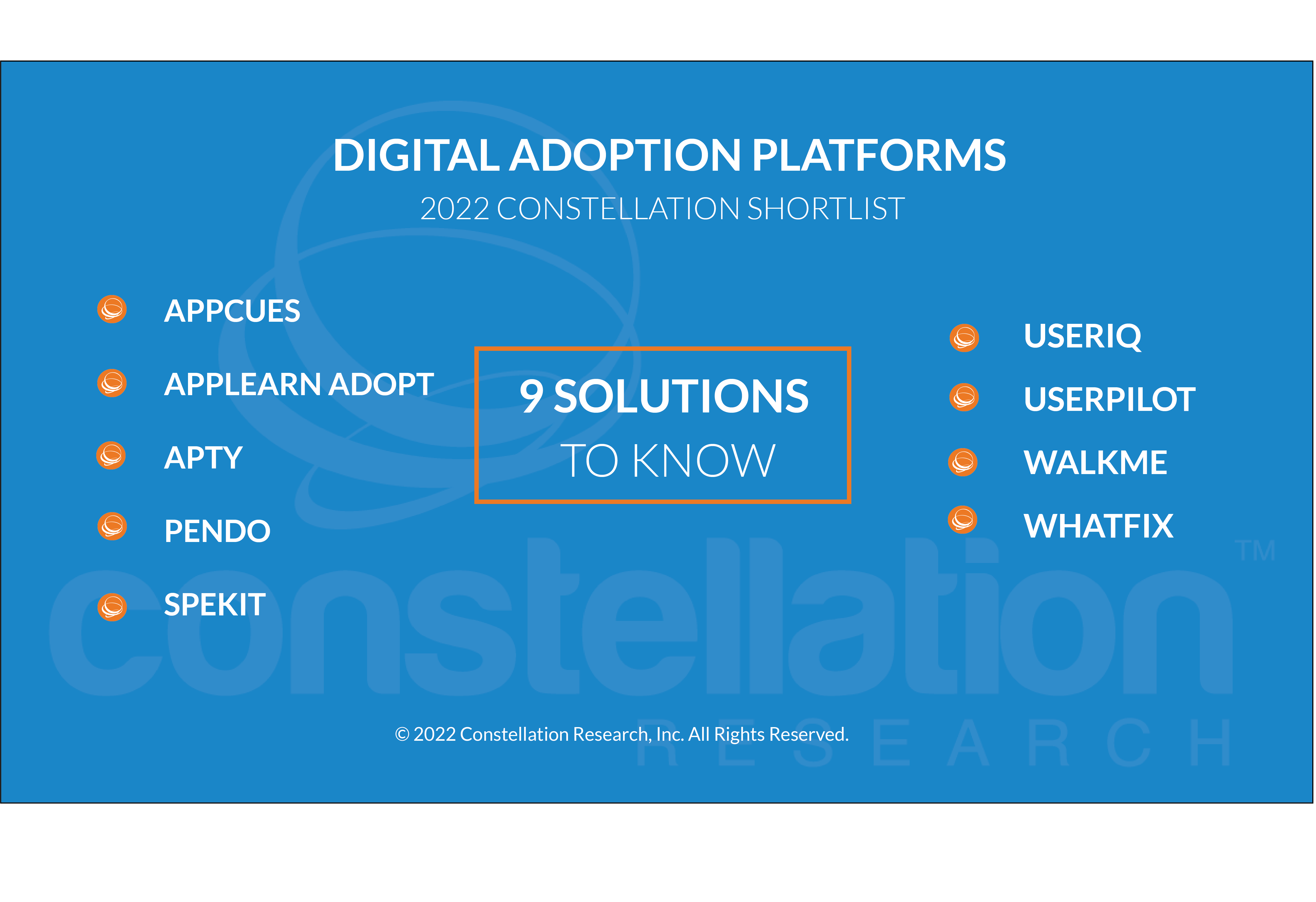 DIGITAL ADOPTION PLATFORMS

2022 CONSTELLATION SHORTLIST

APPCUES

APPLEARN ADOPT

APTY

PENDO

SPEKIT

9 SOLUTIONS TO KNOW

USERIQ

USERPILOT

WALKME

WHATFIX

constellation™ RESEARCH

© 2022 Constellation Research, Inc. All Rights Reserved.